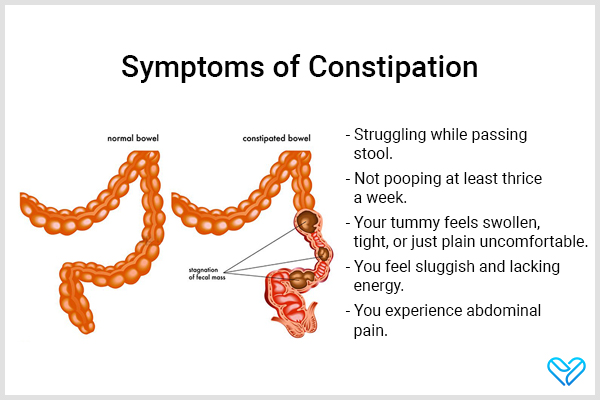 Symptoms of Constipation

normal bowel

constipated bowel

stagnation of fecal mass

- Struggling while passing stool.

- Not pooping at least thrice a week.

- Your tummy feels swollen, tight, or just plain uncomfortable.

- You feel sluggish and lacking energy.

- You experience abdominal pain.